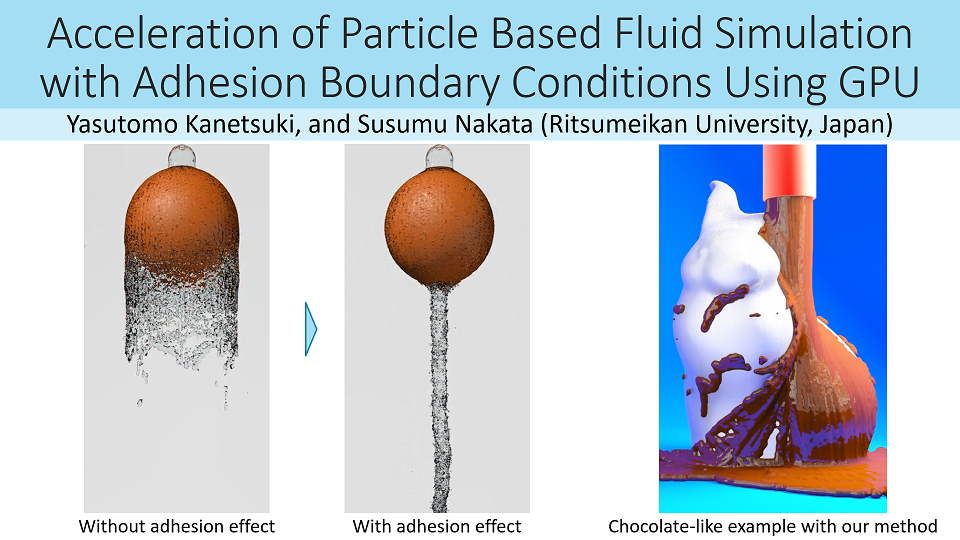 Acceleration of Particle Based Fluid Simulation with Adhesion Boundary Conditions Using GPU

Yasutomo Kanetsuki, and Susumu Nakata (Ritsumeikan University, Japan)

Without adhesion effect

With adhesion effect

Chocolate-like example with our method